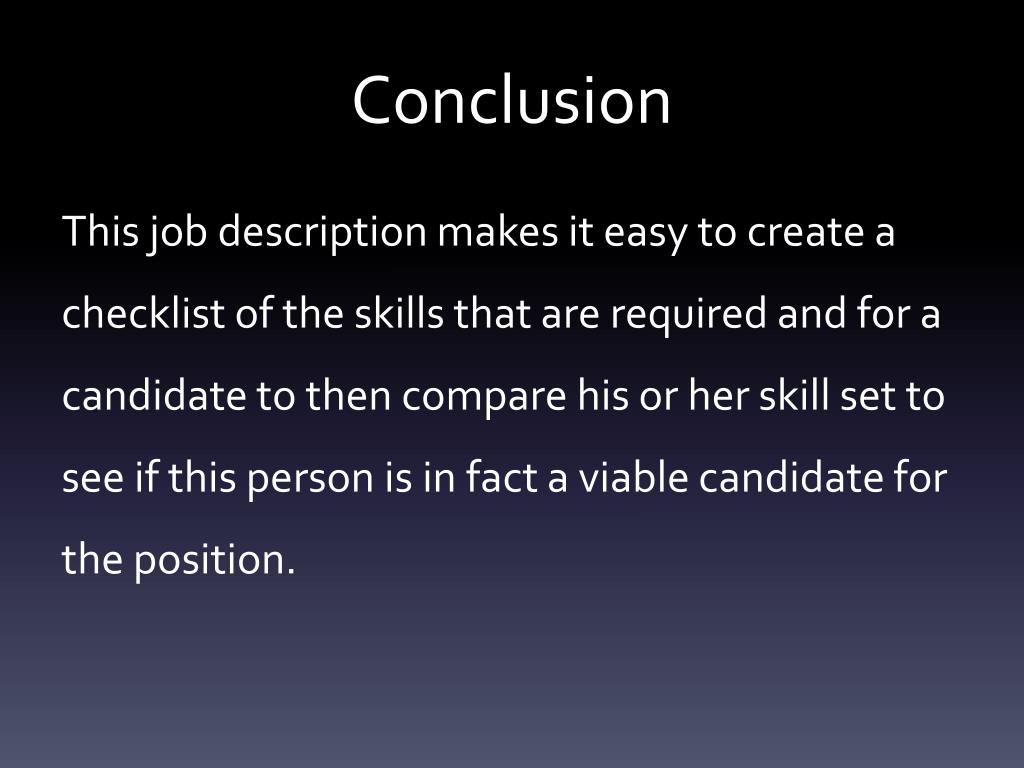 Conclusion

This job description makes it easy to create a checklist of the skills that are required and for a candidate to then compare his or her skill set to see if this person is in fact a viable candidate for the position.